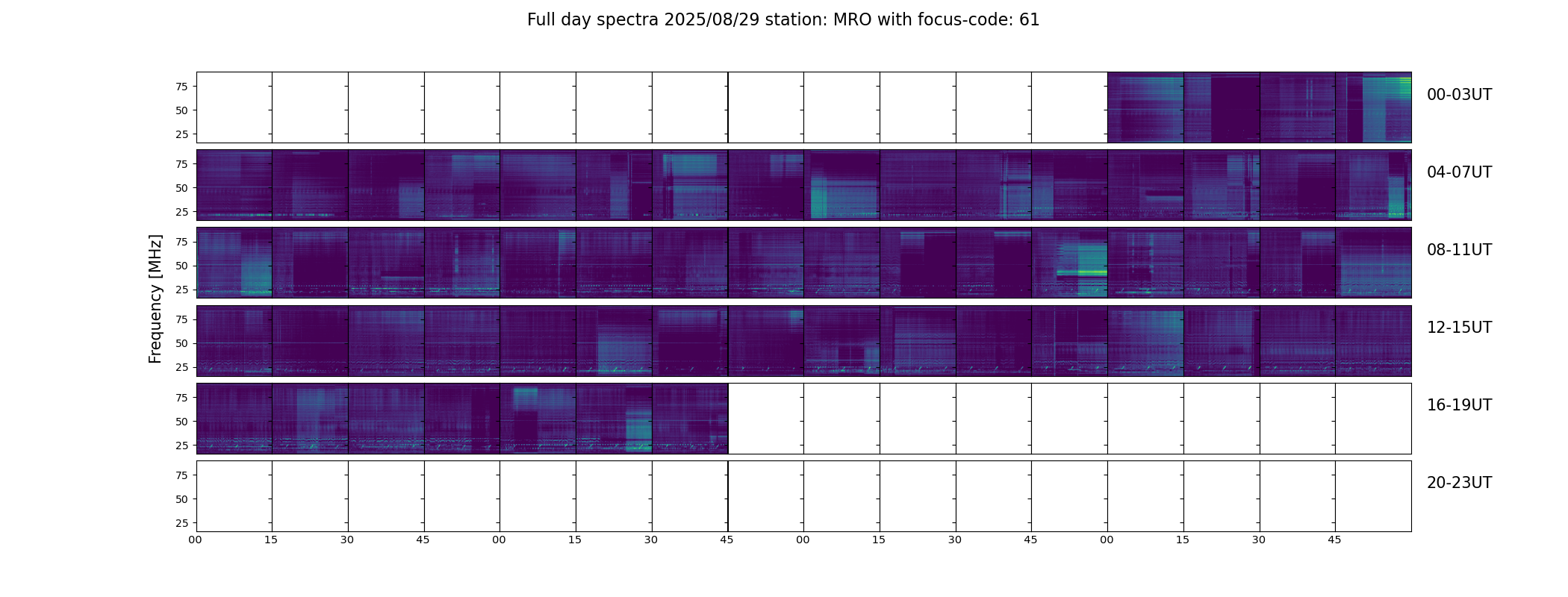 Full day spectra 2025/08/29 station: MRO with focus-code: 61

Frequency [MHz]

75
50
25
00-03UT

75
50
25
04-07UT

75
50
25
08-11UT

75
50
25
12-15UT

75
50
25
16-19UT

75
50
25
20-23UT

00 15 30 45 00 15 30 45 00 15 30 45 00 15 30 45